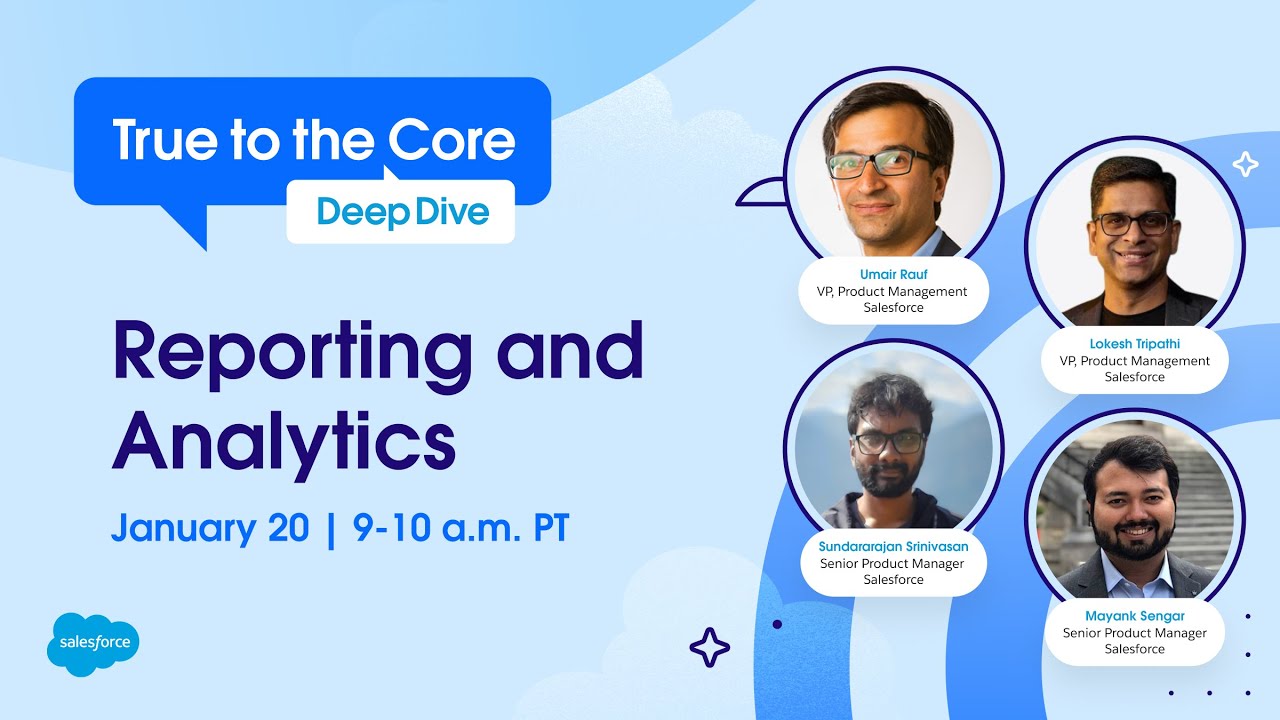 True to the Core

Deep Dive

Reporting and Analytics

January 20 | 9-10 a.m. PT

salesforce

Umair Rauf
VP, Product Management
Salesforce

Lokesh Tripathi
VP, Product Management
Salesforce

Sundararajan Srinivasan
Senior Product Manager
Salesforce

Mayank Sengar
Senior Product Manager
Salesforce